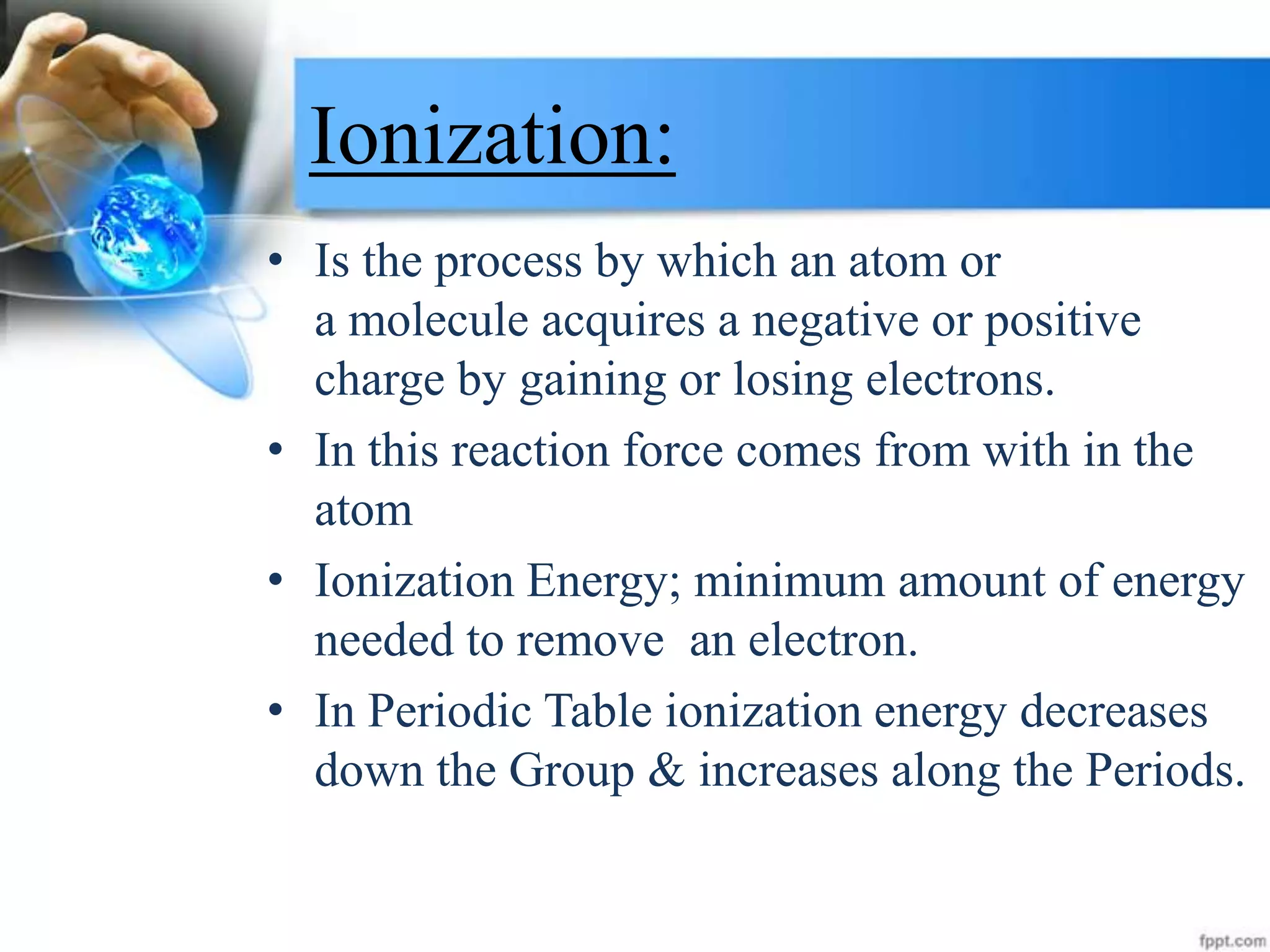 Ionization:

• Is the process by which an atom or a molecule acquires a negative or positive charge by gaining or losing electrons.

• In this reaction force comes from with in the atom

• Ionization Energy; minimum amount of energy needed to remove  an electron.

• In Periodic Table ionization energy decreases down the Group & increases along the Periods.

fppt.com